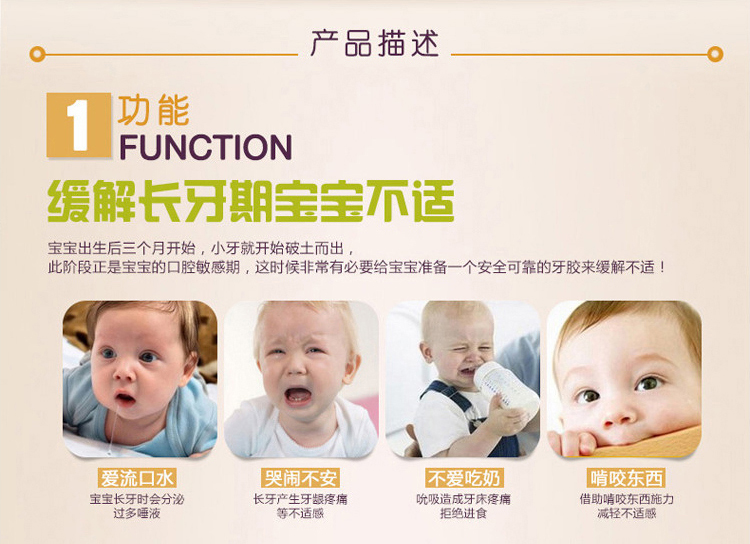 产品描述

1 功能
FUNCTION

缓解长牙期宝宝不适

宝宝出生后三个月开始，小牙就开始破土而出，
此阶段正是宝宝的口腔敏感期，这时候非常有必要给宝宝准备一个安全可靠的牙胶来缓解不适！

爱流口水
宝宝长牙时会分泌过多唾液

哭闹不安
长牙产生牙龈疼痛等不适感

不爱吃奶
吮吸造成牙床疼痛拒绝进食

啃咬东西
借助啃咬东西施力减轻不适感